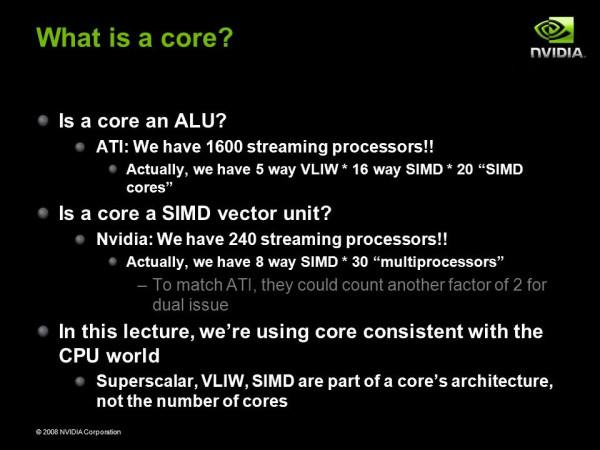 What is a core?

NVIDIA.

Is a core an ALU?

ATI: We have 1600 streaming processors!!

Actually, we have 5 way VLIW * 16 way SIMD * 20 “SIMD cores”

Is a core a SIMD vector unit?

Nvidia: We have 240 streaming processors!!

Actually, we have 8 way SIMD * 30 “multiprocessors”

– To match ATI, they could count another factor of 2 for dual issue

In this lecture, we’re using core consistent with the CPU world

Superscalar, VLIW, SIMD are part of a core’s architecture, not the number of cores

© 2008 NVIDIA Corporation